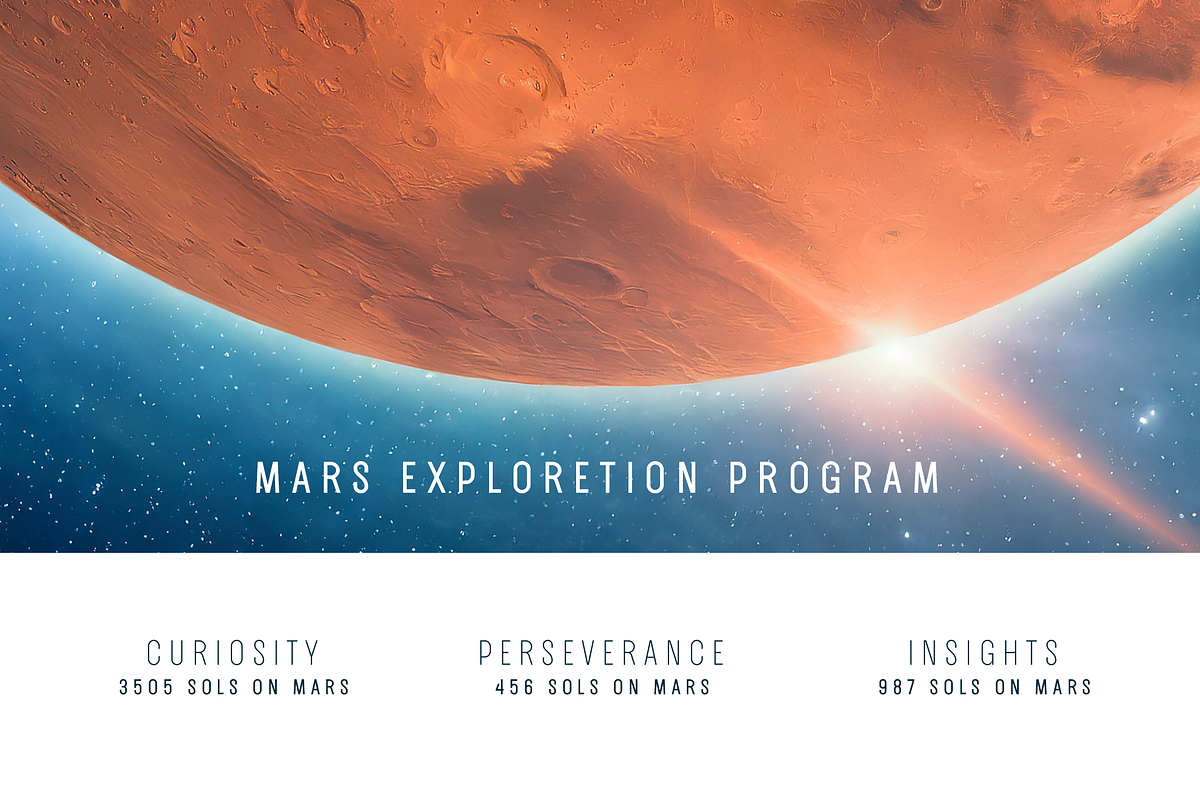 MARS EXPLORETION PROGRAM

CURIOSITY
3505 SOLS ON MARS

PERSEVERANCE
456 SOLS ON MARS

INSIGHTS
987 SOLS ON MARS